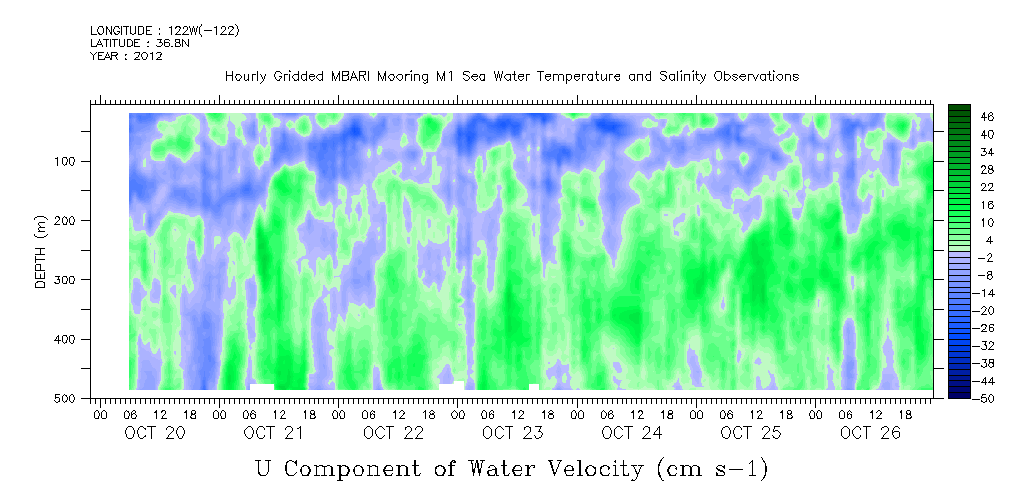 LONGITUDE : 122W(-122)
LATITUDE : 36.8N
YEAR : 2012

Hourly Gridded MBARI Mooring M1 Sea Water Temperature and Salinity Observations

DEPTH (m)
100
200
300
400
500

46
40
34
28
22
16
10
4
-2
-8
-14
-20
-26
-32
-38
-44
-50

00 06 12 18 00 06 12 18 00 06 12 18 00 06 12 18 00 06 12 18 00 06 12 18 00 06 12 18
OCT 20 OCT 21 OCT 22 OCT 23 OCT 24 OCT 25 OCT 26

U Component of Water Velocity (cm s-1)